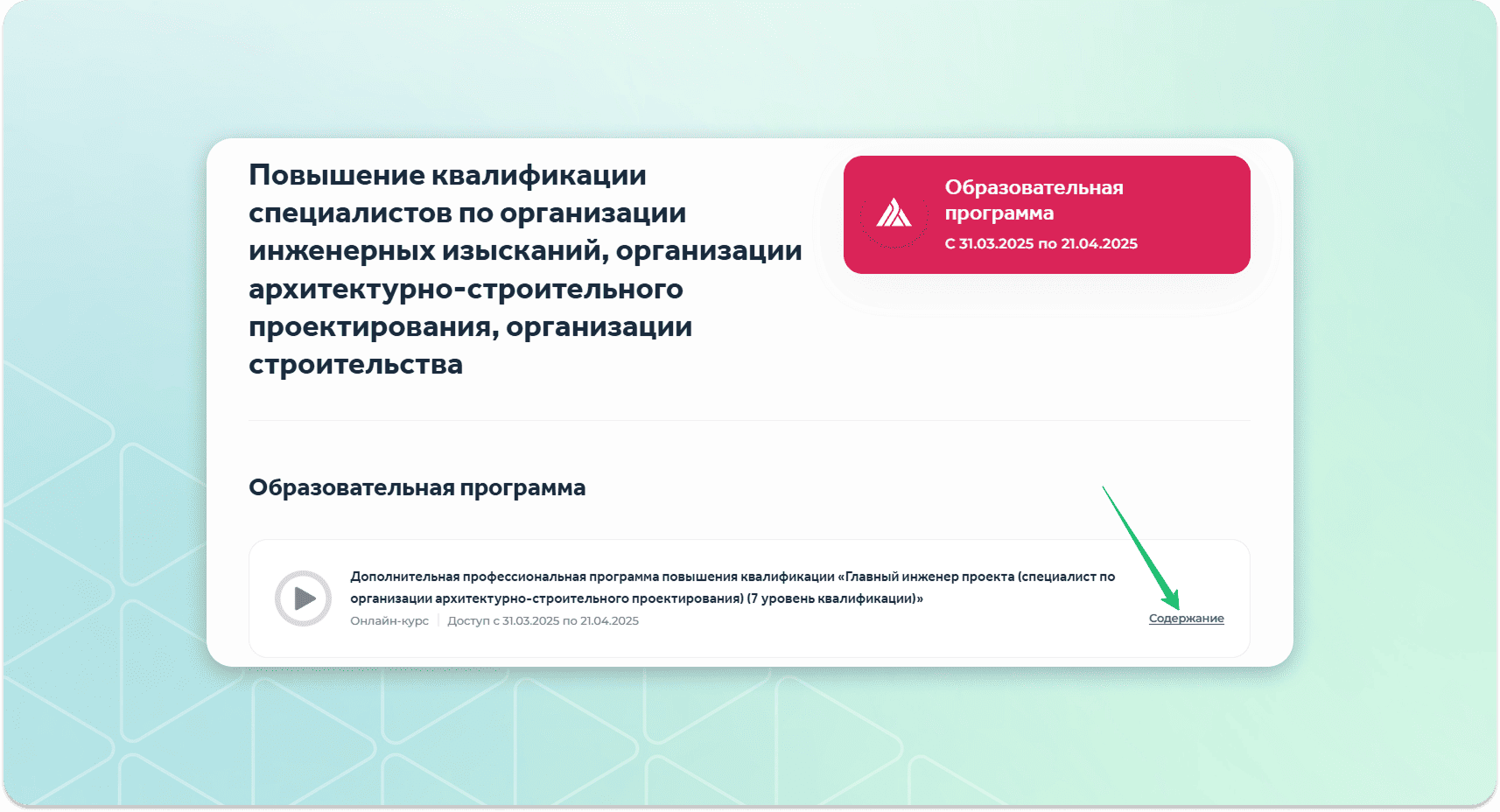 Повышение квалификации специалистов по организации инженерных изысканий, организации архитектурно-строительного проектирования, организации строительства

Образовательная программа
С 31.03.2025 по 21.04.2025

Образовательная программа

Дополнительная профессиональная программа повышения квалификации «Главный инженер проекта (специалист по организации архитектурно-строительного проектирования) (7 уровень квалификации)»
Онлайн-курс | Доступ с 31.03.2025 по 21.04.2025

Содержание